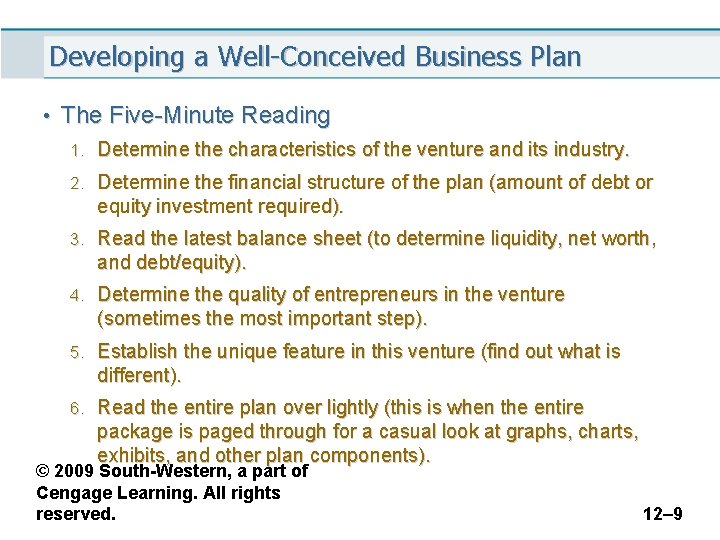 Developing a Well-Conceived Business Plan

• The Five-Minute Reading

1. Determine the characteristics of the venture and its industry.
2. Determine the financial structure of the plan (amount of debt or equity investment required).
3. Read the latest balance sheet (to determine liquidity, net worth, and debt/equity).
4. Determine the quality of entrepreneurs in the venture (sometimes the most important step).
5. Establish the unique feature in this venture (find out what is different).
6. Read the entire plan over lightly (this is when the entire package is paged through for a casual look at graphs, charts, exhibits, and other plan components).

© 2009 South-Western, a part of Cengage Learning. All rights reserved.

12–9